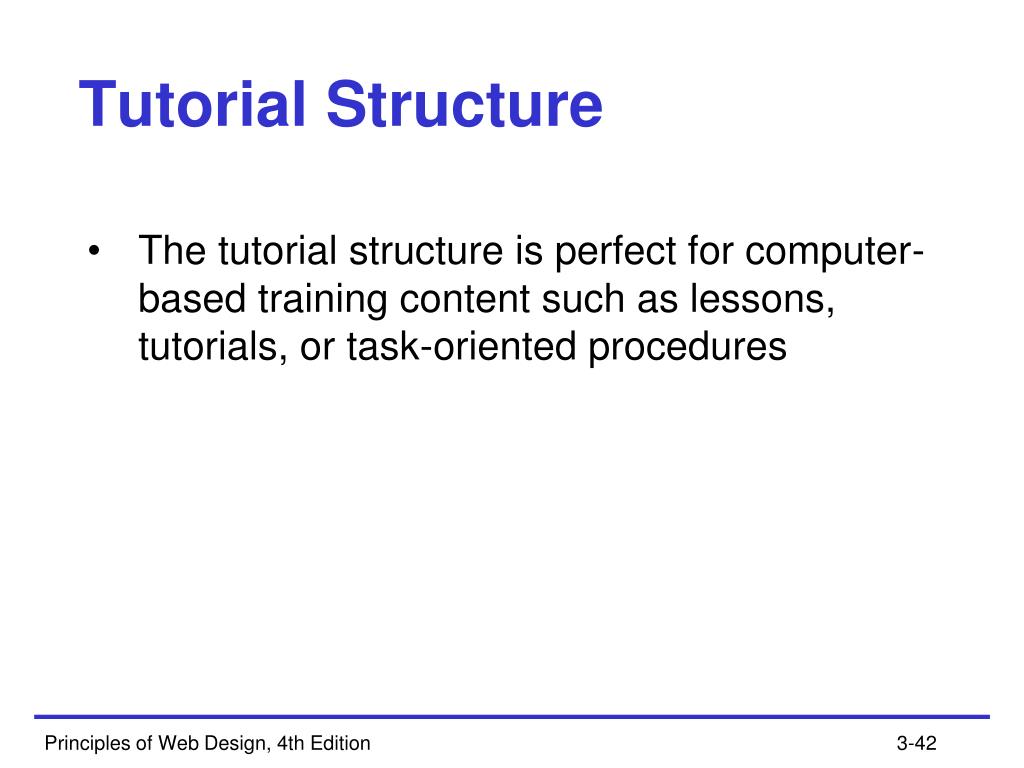 Tutorial Structure

• The tutorial structure is perfect for computer-based training content such as lessons, tutorials, or task-oriented procedures

Principles of Web Design, 4th Edition

3-42